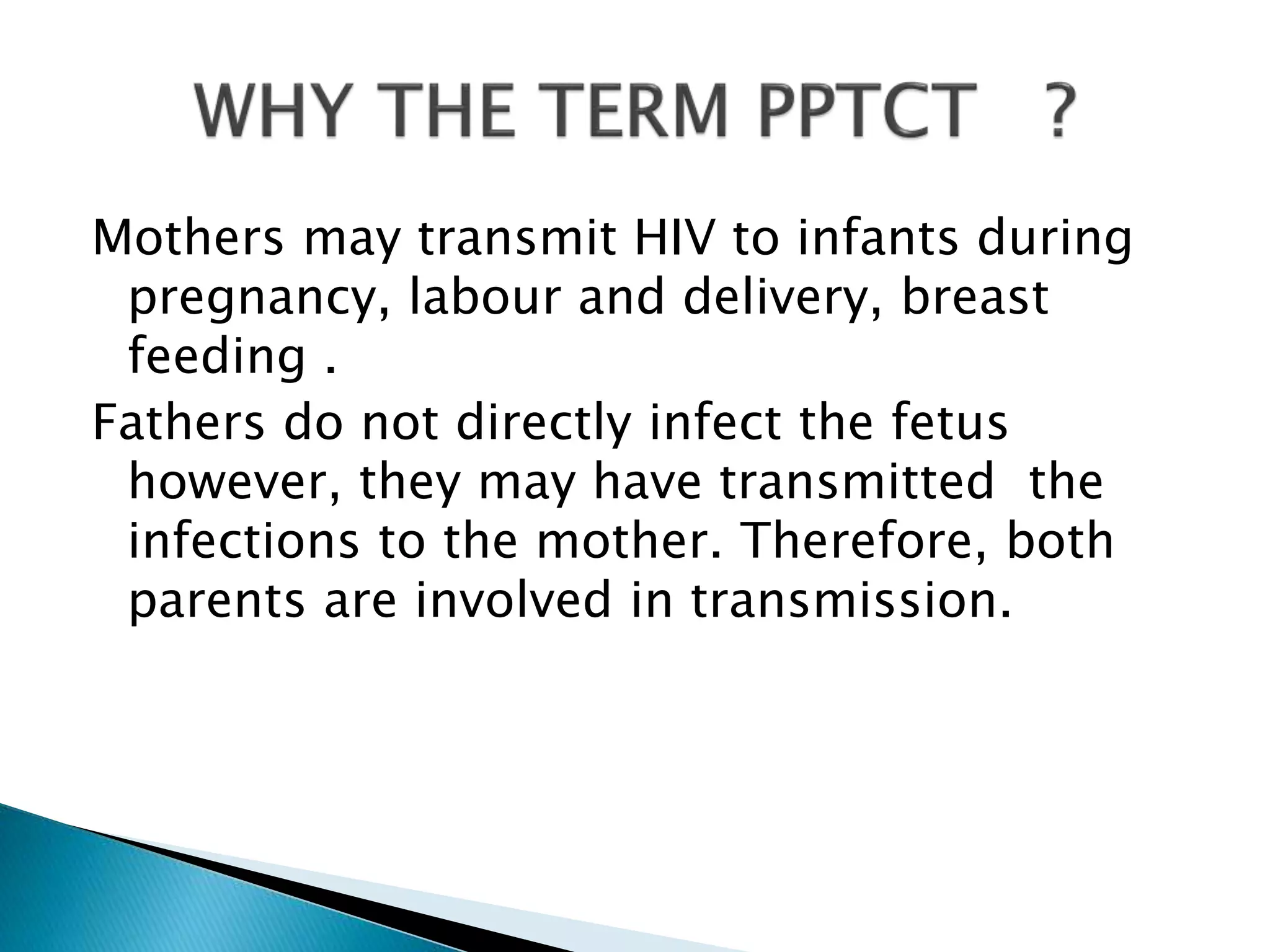 WHY THE TERM PPTCT ?

Mothers may transmit HIV to infants during pregnancy, labour and delivery, breast feeding .

Fathers do not directly infect the fetus however, they may have transmitted the infections to the mother. Therefore, both parents are involved in transmission.